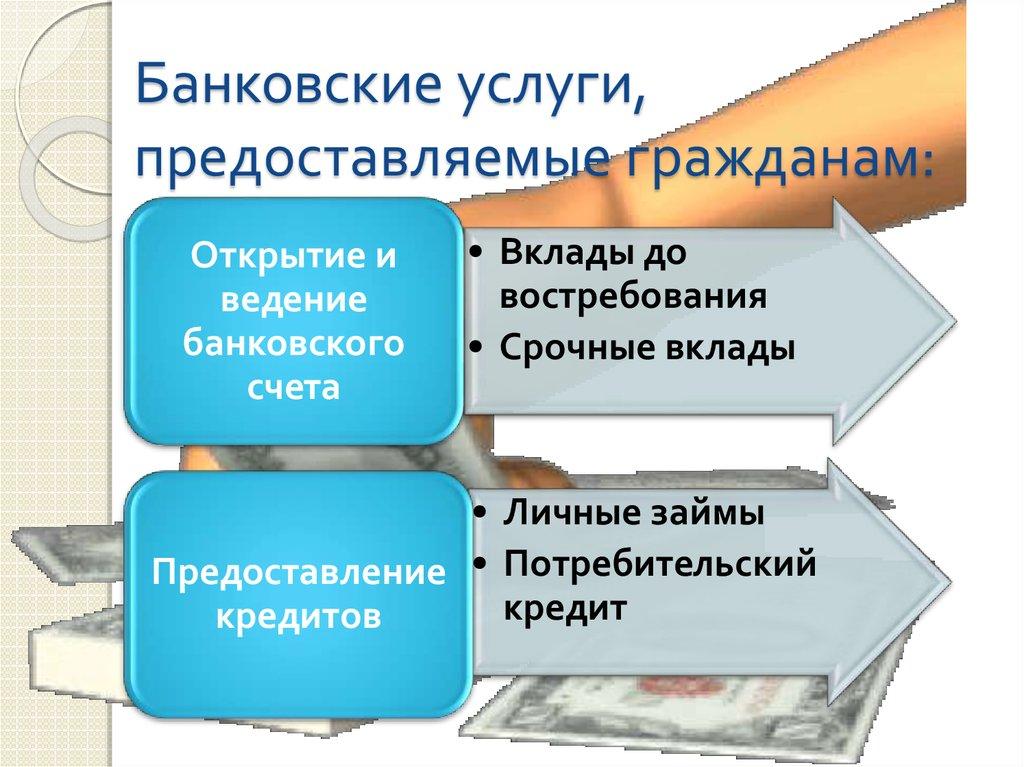 Банковские услуги, предоставляемые гражданам:

Открытие и ведение банковского счета

• Вклады до востребования
• Срочные вклады

Предоставление кредитов

• Личные займы
• Потребительский кредит